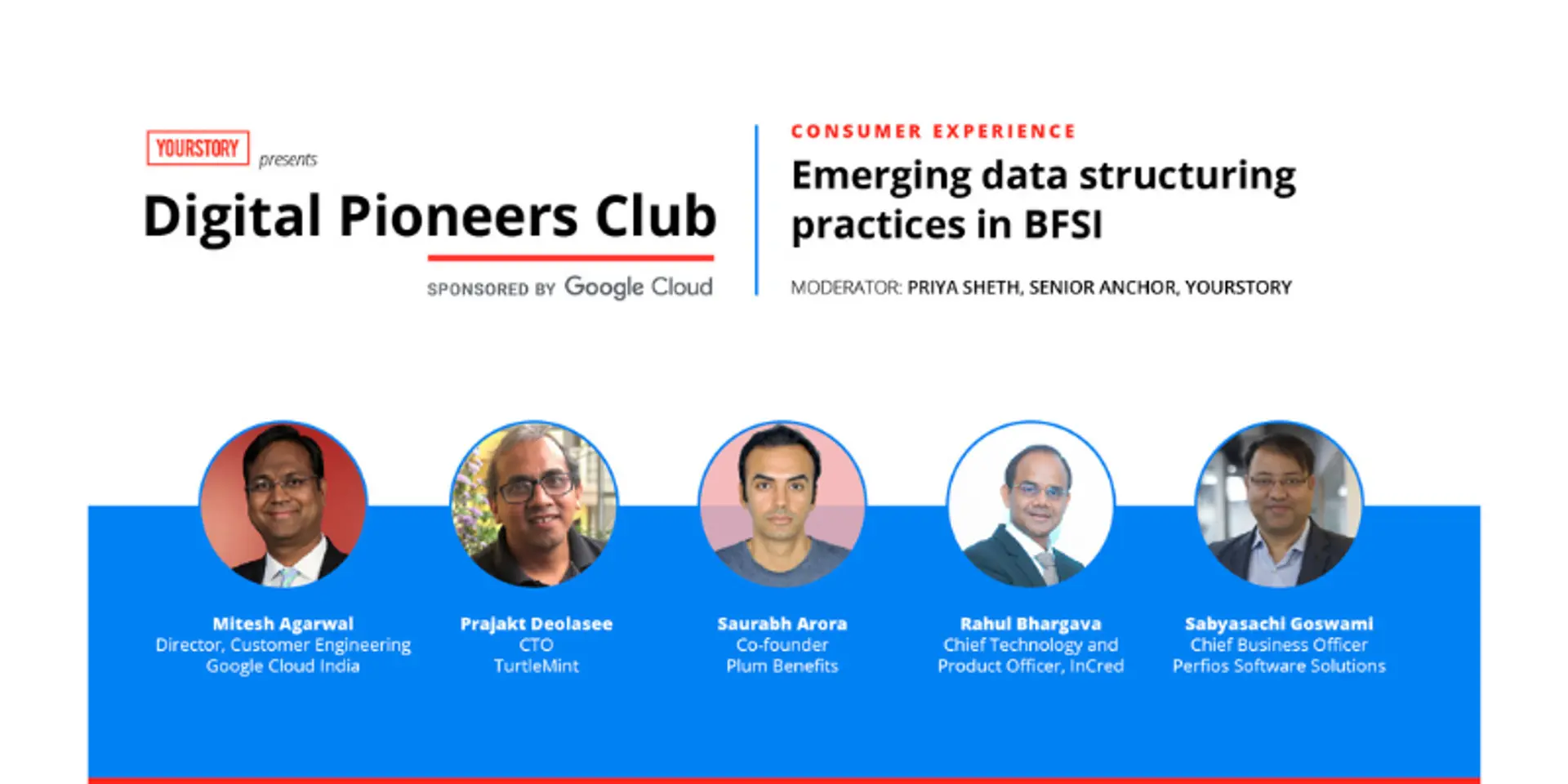 YOURSTORY presents

Digital Pioneers Club

SPONSORED BY Google Cloud

CONSUMER EXPERIENCE

Emerging data structuring practices in BFSI

MODERATOR: PRIYA SHETH, SENIOR ANCHOR, YOURSTORY

Mitesh Agarwal
Director, Customer Engineering
Google Cloud India

Prajakt Deolasee
CTO
TurtleMint

Saurabh Arora
Co-founder
Plum Benefits

Rahul Bhargava
Chief Technology and
Product Officer, InCred

Sabyasachi Goswami
Chief Business Officer
Perfios Software Solutions